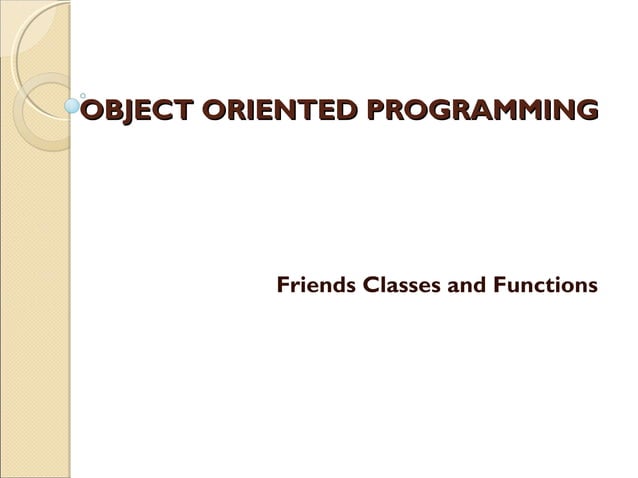 OBJECT ORIENTED PROGRAMMING

Friends Classes and Functions